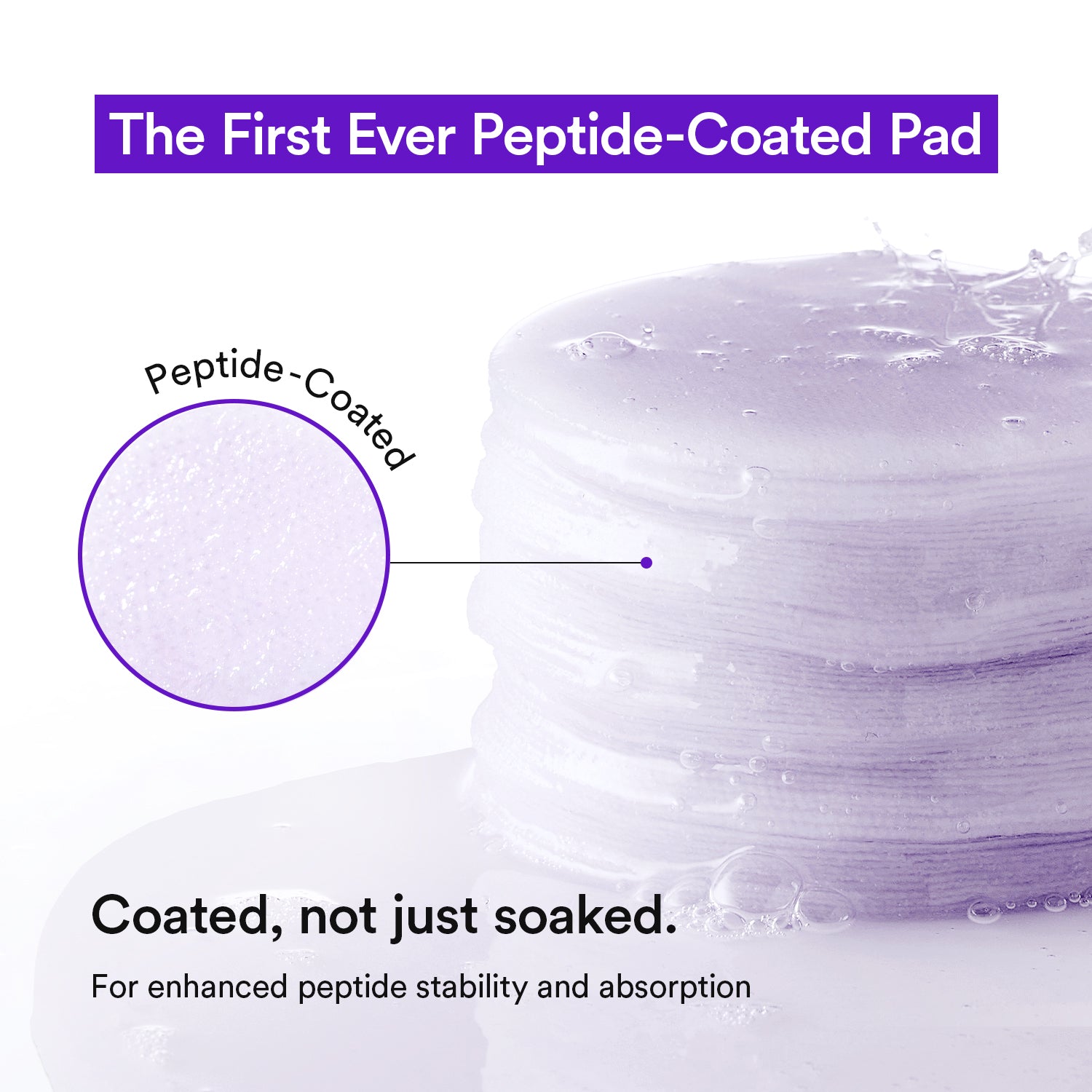 The First Ever Peptide-Coated Pad

Peptide-Coated

Coated, not just soaked.

For enhanced peptide stability and absorption